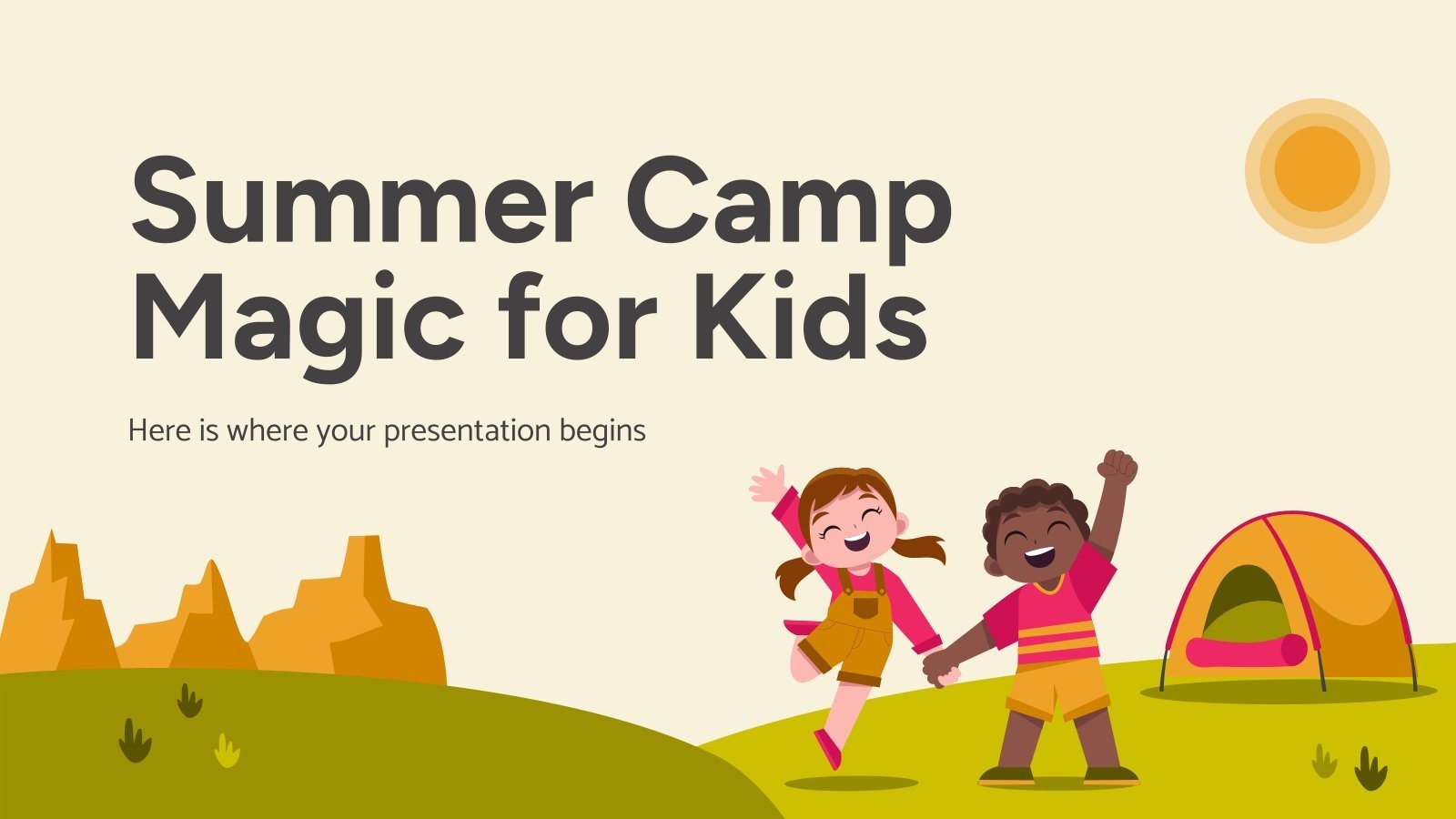 Summer Camp Magic for Kids

Here is where your presentation begins